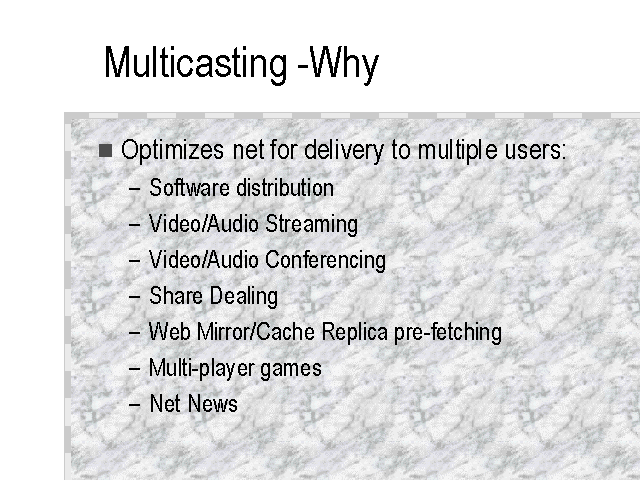 Multicasting -Why

■ Optimizes net for delivery to multiple users:
– Software distribution
– Video/Audio Streaming
– Video/Audio Conferencing
– Share Dealing
– Web Mirror/Cache Replica pre-fetching
– Multi-player games
– Net News